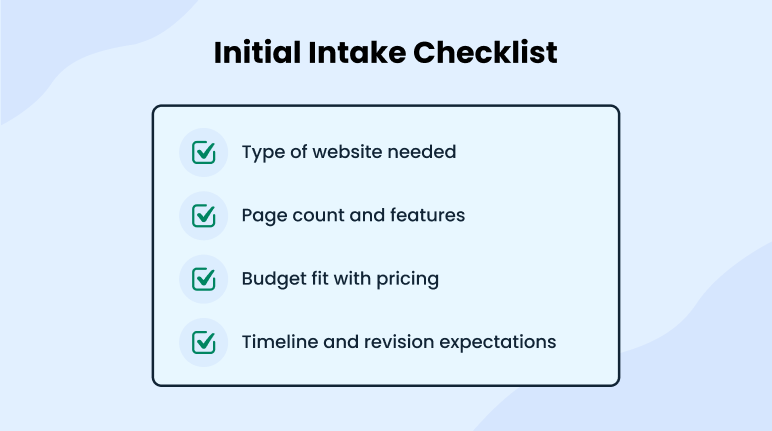 Initial Intake Checklist

Type of website needed

Page count and features

Budget fit with pricing

Timeline and revision expectations